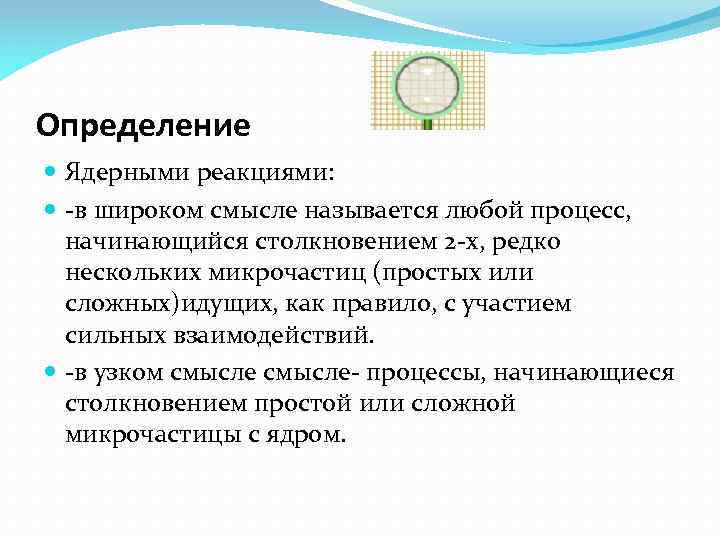 Определение

Ядерными реакциями:

-в широком смысле называется любой процесс, начинающийся столкновением 2-х, редко нескольких микрочастиц (простых или сложных)идущих, как правило, с участием сильных взаимодействий.

-в узком смысле смысле- процессы, начинающиеся столкновением простой или сложной микрочастицы с ядром.